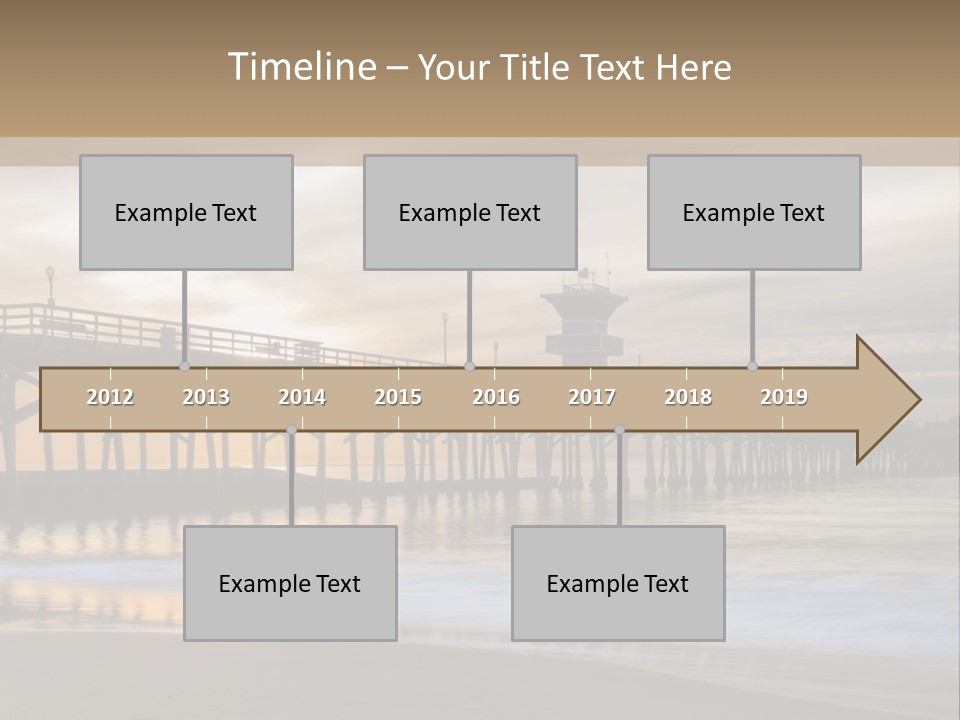 Timeline – Your Title Text Here

Example Text

Example Text

Example Text

2012 2013 2014 2015 2016 2017 2018 2019

Example Text

Example Text